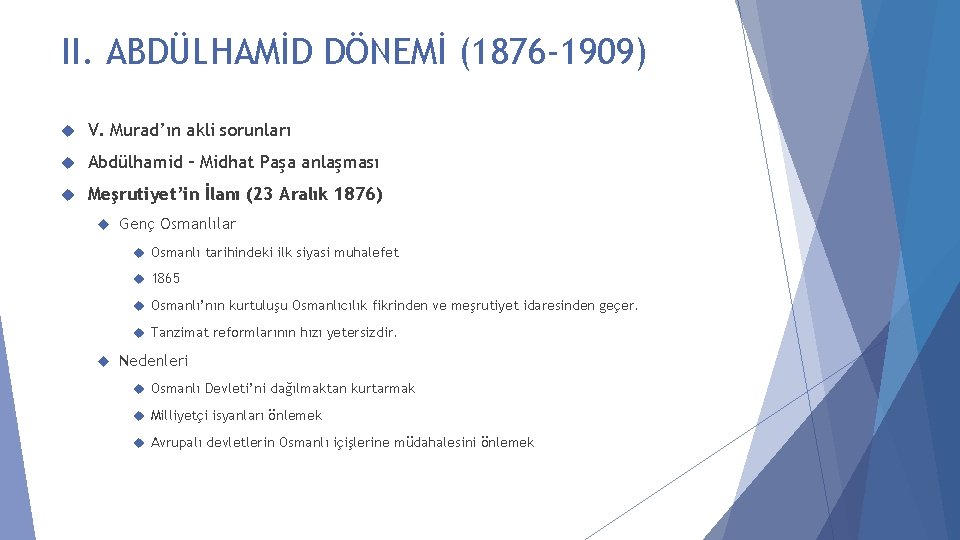 II. ABDÜLHAMİD DÖNEMİ (1876-1909)

V. Murad'ın akli sorunları

Abdülhamid – Midhat Paşa anlaşması

Meşrutiyet'in İlanı (23 Aralık 1876)

Genç Osmanlılar

Osmanlı tarihindeki ilk siyasi muhalefet

1865

Osmanlı'nın kurtuluşu Osmanlıcılık fikrinden ve meşrutiyet idaresinden geçer.

Tanzimat reformlarının hızı yetersizdir.

Nedenleri

Osmanlı Devleti'ni dağılmaktan kurtarmak

Milliyetçi isyanları önlemek

Avrupalı devletlerin Osmanlı içişlerine müdahalesini önlemek